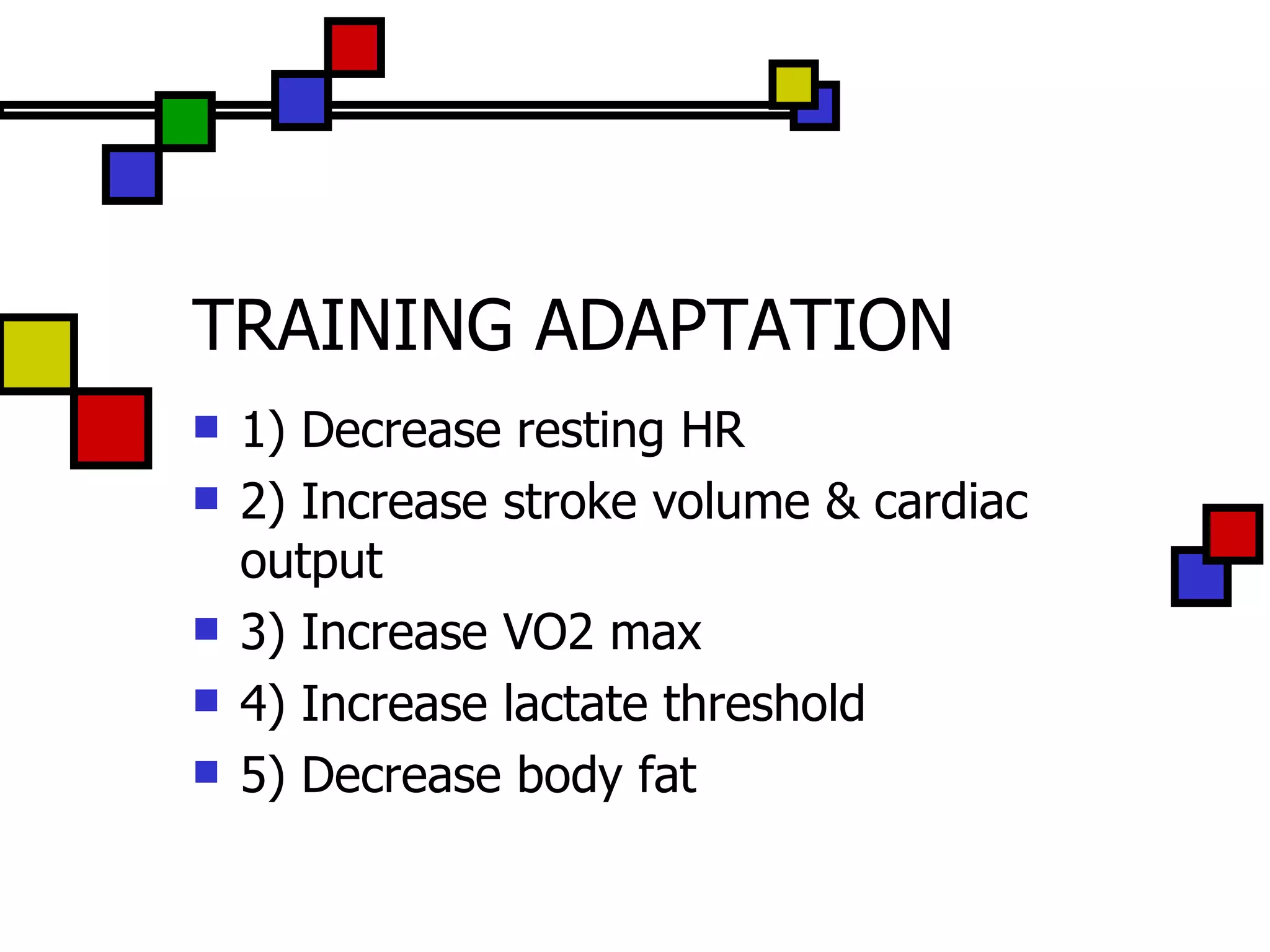 TRAINING ADAPTATION

- 1) Decrease resting HR
- 2) Increase stroke volume & cardiac output
- 3) Increase VO2 max
- 4) Increase lactate threshold
- 5) Decrease body fat